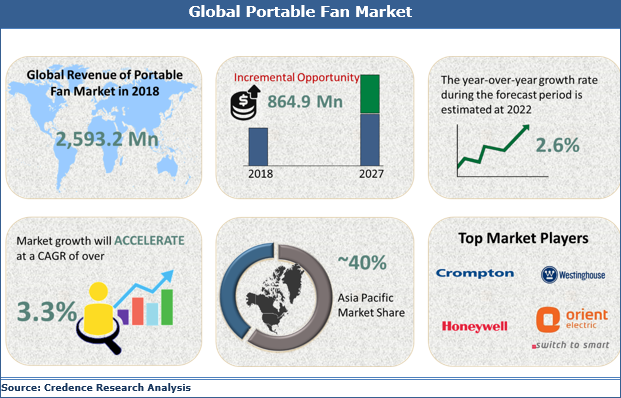 Global Portable Fan Market

Global Revenue of Portable Fan Market in 2018

2,593.2 Mn

Incremental Opportunity

864.9 Mn

2018

2027

The year-over-year growth rate during the forecast period is estimated at 2022

2.6%

Market growth will ACCELERATE at a CAGR of over

3.3%

~40%

Asia Pacific Market Share

Top Market Players

Crompton

Westinghouse

Honeywell

orient electric

switch to smart

Source: Credence Research Analysis